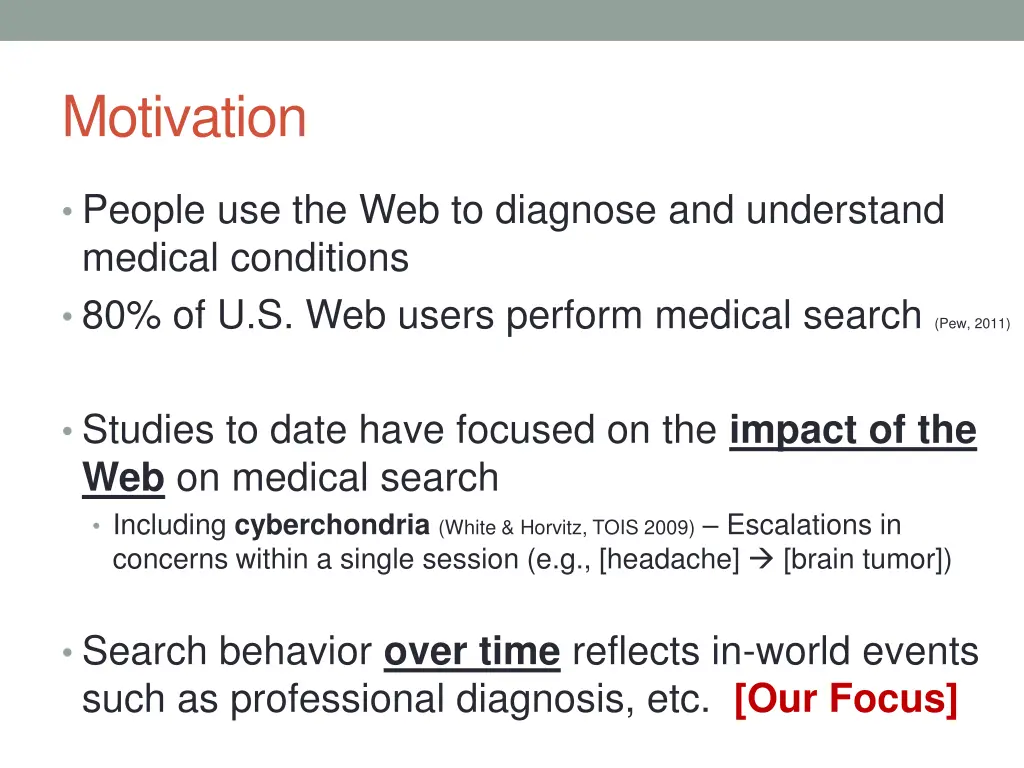 Motivation

• People use the Web to diagnose and understand medical conditions
• 80% of U.S. Web users perform medical search (Pew, 2011)

• Studies to date have focused on the impact of the Web on medical search
  • Including cyberchondria (White & Horvitz, TOIS 2009) – Escalations in concerns within a single session (e.g., [headache] → [brain tumor])

• Search behavior over time reflects in-world events such as professional diagnosis, etc. [Our Focus]